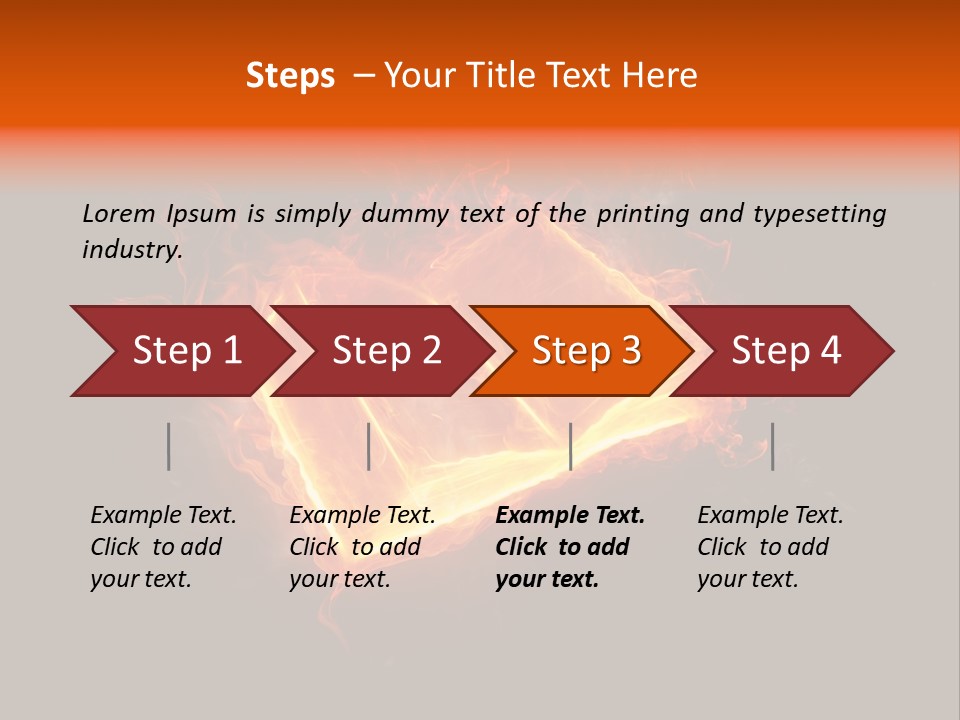 Steps – Your Title Text Here

Lorem Ipsum is simply dummy text of the printing and typesetting industry.

Step 1

Step 2

Step 3

Step 4

Example Text. Click to add your text.

Example Text. Click to add your text.

Example Text. Click to add your text.

Example Text. Click to add your text.